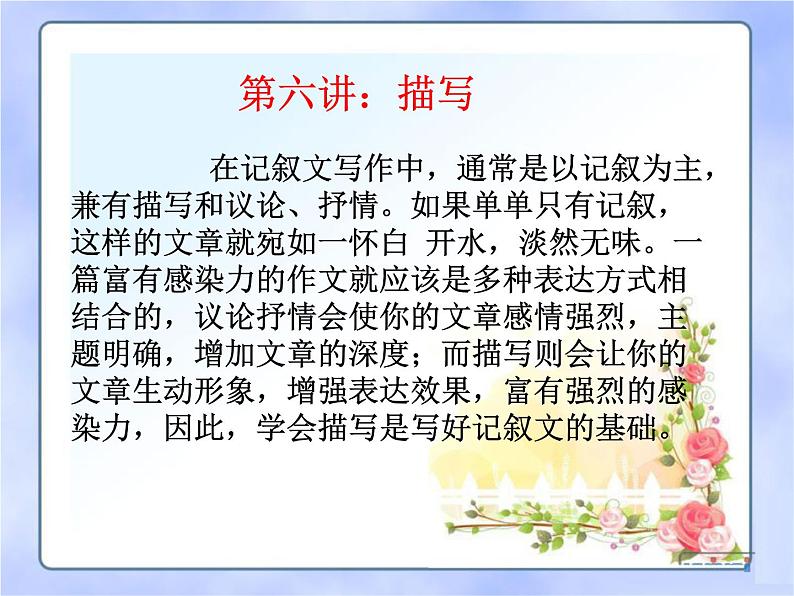 第六讲：描写

在记叙文写作中，通常是以记叙为主，兼有描写和议论、抒情。如果单单只有记叙，这样的文章就宛如一怀白 开水，淡然无味。一篇富有感染力的作文就应该是多种表达方式相结合的，议论抒情会使你的文章感情强烈，主题明确，增加文章的深度；而描写则会让你的文章生动形象，增强表达效果，富有强烈的感染力，因此，学会描写是写好记叙文的基础。